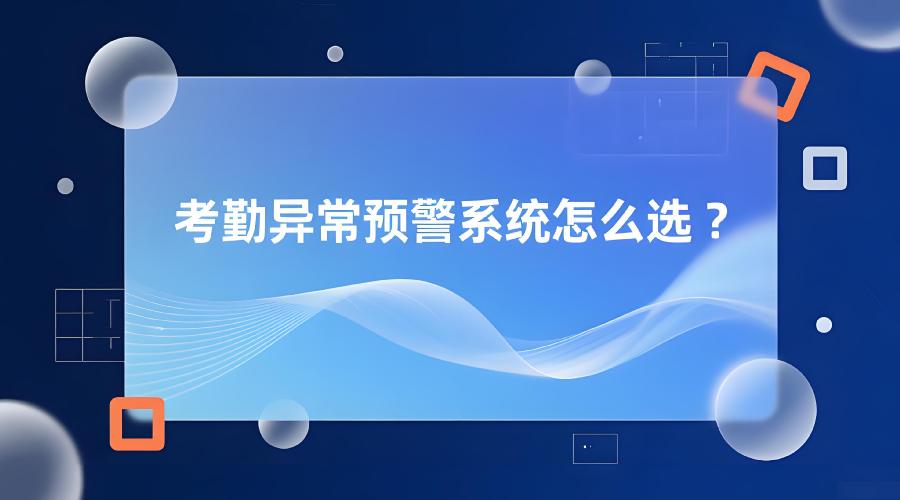 考勤异常预警系统怎么选？